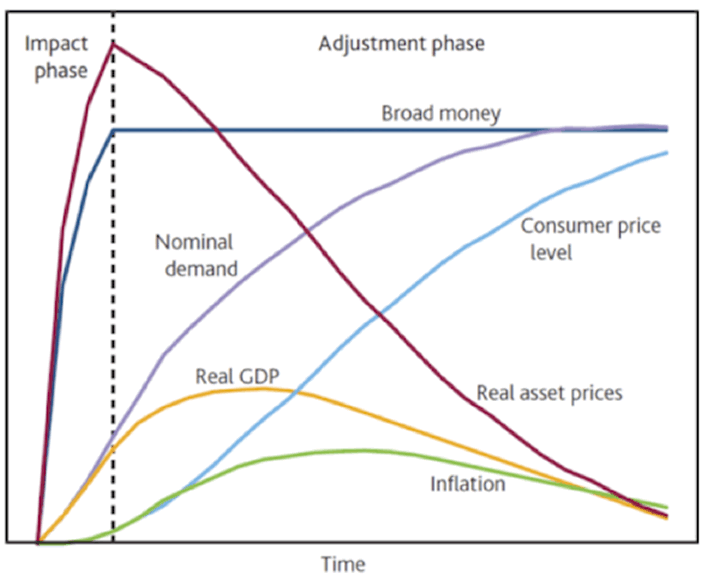 Impact phase

Adjustment phase

Broad money

Nominal demand

Consumer price level

Real GDP

Real asset prices

Inflation

Time